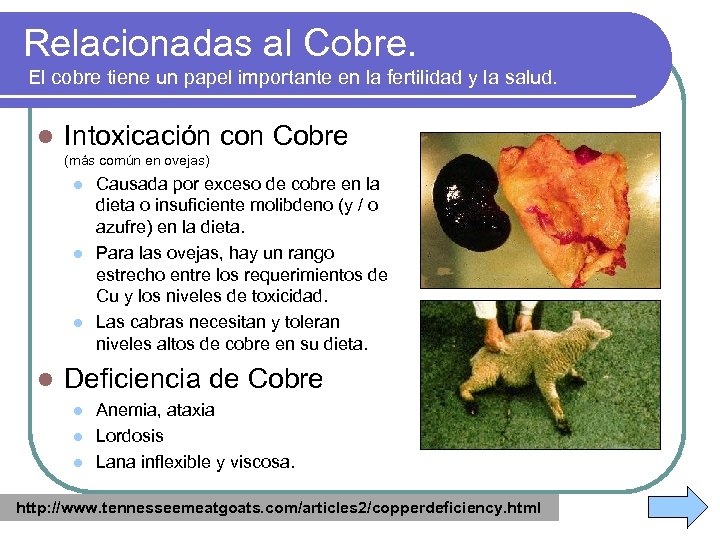 Relacionadas al Cobre.
El cobre tiene un papel importante en la fertilidad y la salud.

Intoxicación con Cobre
(más común en ovejas)

Causada por exceso de cobre en la dieta o insuficiente molibdeno (y / o azufre) en la dieta.

Para las ovejas, hay un rango estrecho entre los requerimientos de Cu y los niveles de toxicidad.

Las cabras necesitan y toleran niveles altos de cobre en su dieta.

Deficiencia de Cobre

Anemia, ataxia

Lordosis

Lana inflexible y viscosa.

http://www.tennesseemeatgoats.com/articles2/copperdeficiency.html